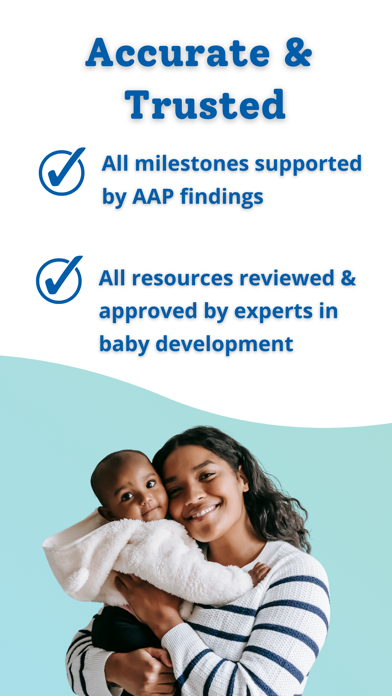 Accurate & Trusted

All milestones supported by AAP findings

All resources reviewed & approved by experts in baby development